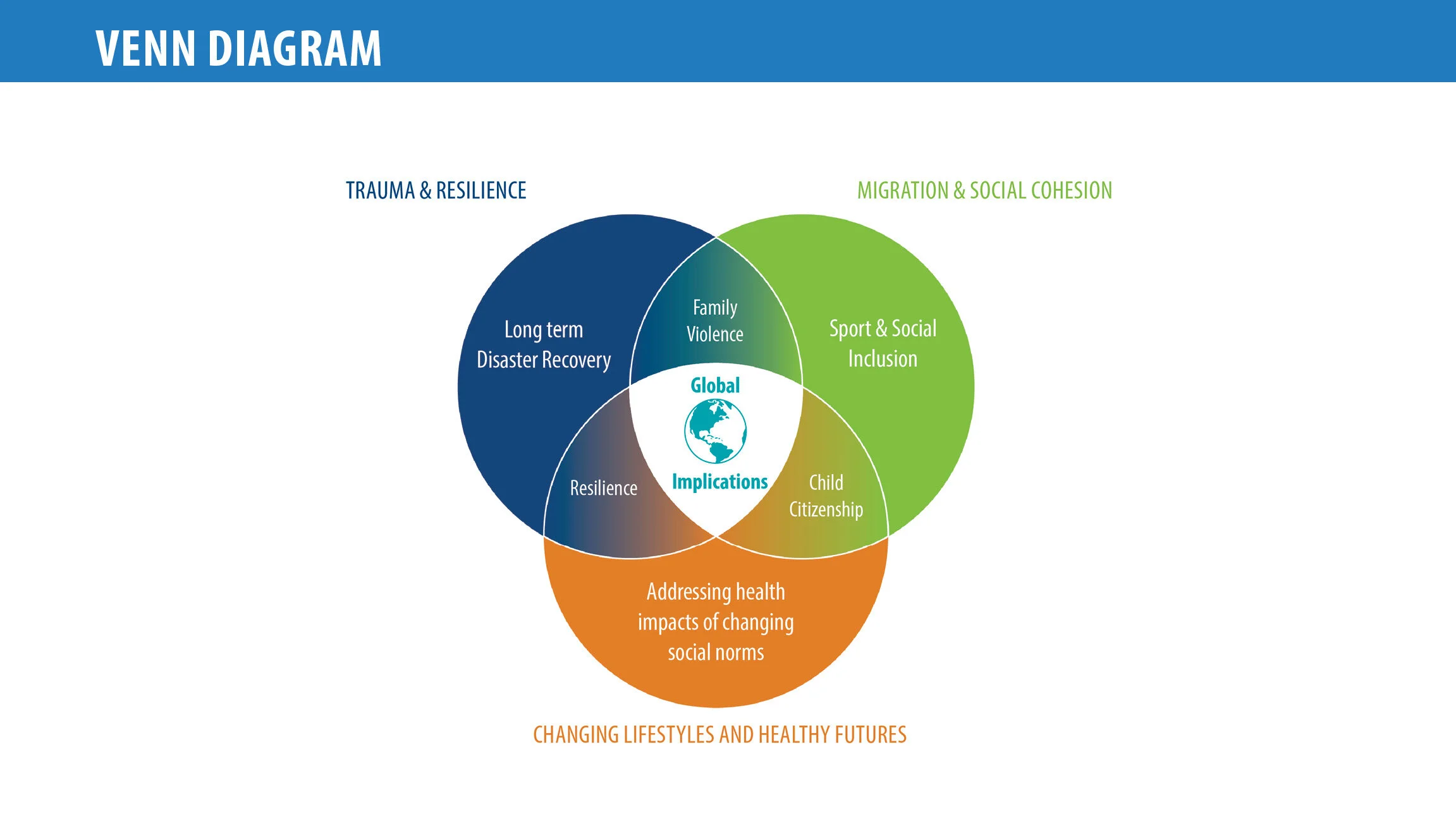 VENN DIAGRAM

TRAUMA & RESILIENCE

MIGRATION & SOCIAL COHESION

Long term Disaster Recovery

Family Violence

Sport & Social Inclusion

Global

Implications

Resilience

Child Citizenship

Addressing health impacts of changing social norms

CHANGING LIFESTYLES AND HEALTHY FUTURES